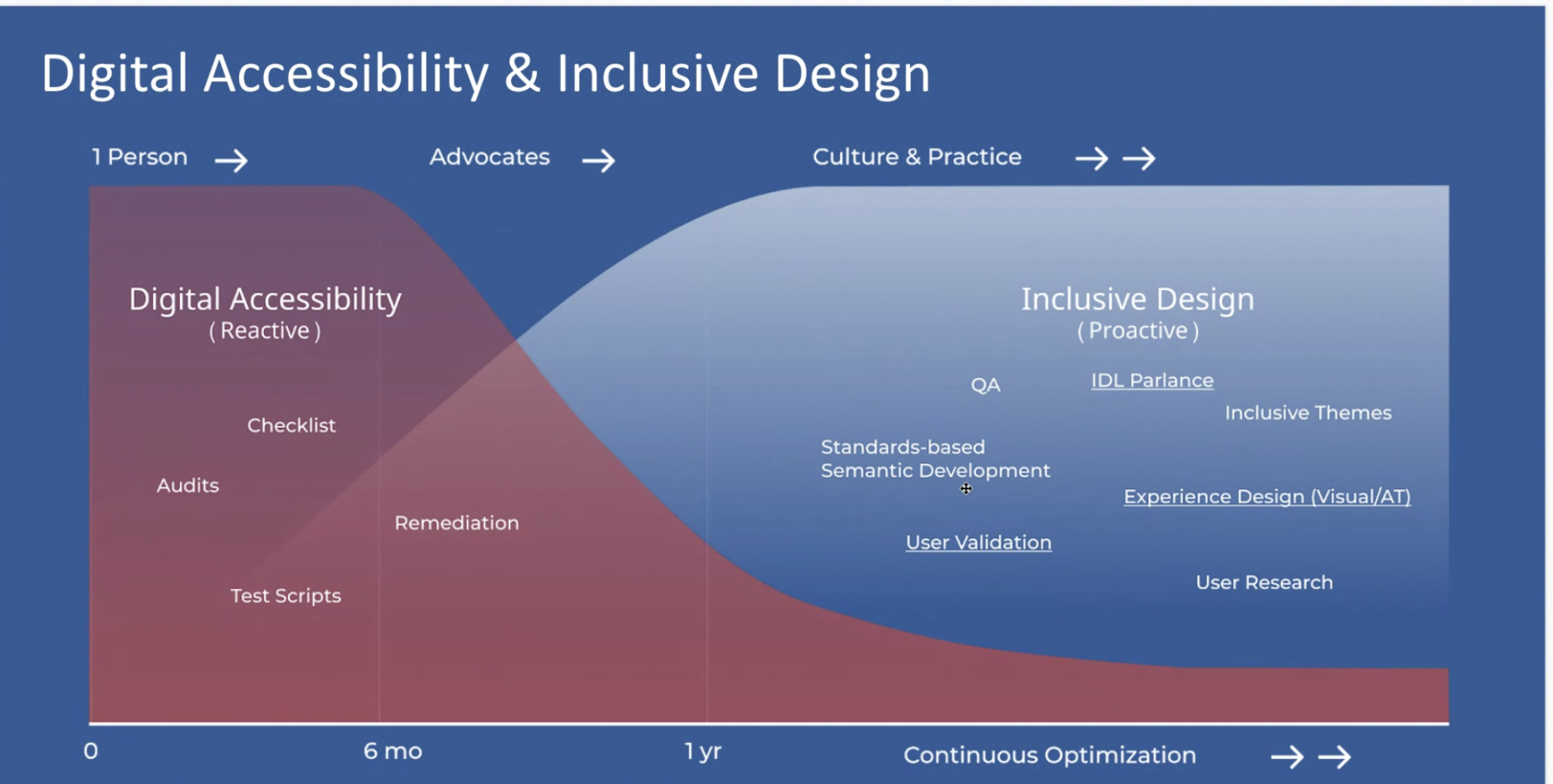 Digital Accessibility & Inclusive Design

1 Person →

Advocates →

Culture & Practice → →

Digital Accessibility
( Reactive )

Checklist

Audits

Remediation

Test Scripts

Inclusive Design
( Proactive )

QA

IDL Parlance

Inclusive Themes

Standards-based
Semantic Development

Experience Design (Visual/AT)

User Validation

User Research

0

6 mo

1 yr

Continuous Optimization → →